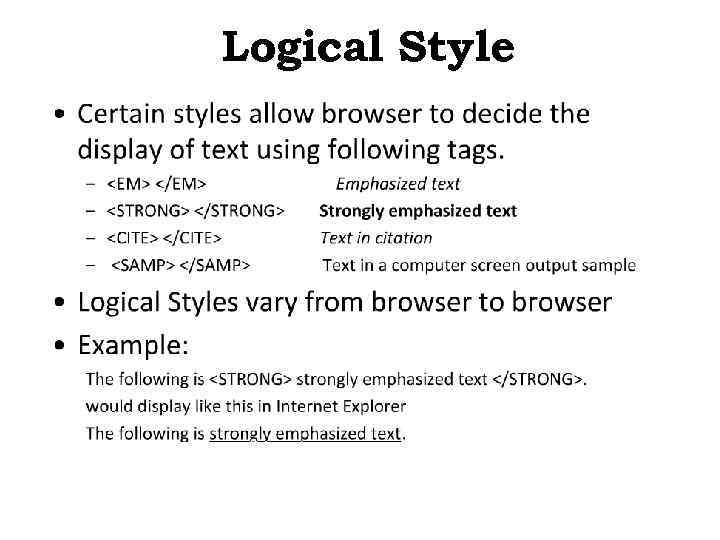 Logical Style

• Certain styles allow browser to decide the display of text using following tags.

– <EM> </EM> Emphasized text
– <STRONG> </STRONG> Strongly emphasized text
– <CITE> </CITE> Text in citation
– <SAMP> </SAMP> Text in a computer screen output sample

• Logical Styles vary from browser to browser

• Example:

The following is <STRONG> strongly emphasized text </STRONG>.
would display like this in Internet Explorer
The following is strongly emphasized text.